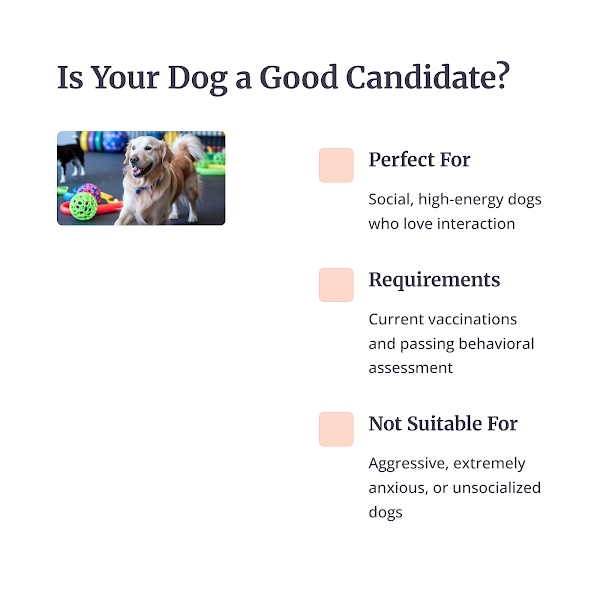 Is Your Dog a Good Candidate?

Perfect For

Social, high-energy dogs who love interaction

Requirements

Current vaccinations and passing behavioral assessment

Not Suitable For

Aggressive, extremely anxious, or unsocialized dogs